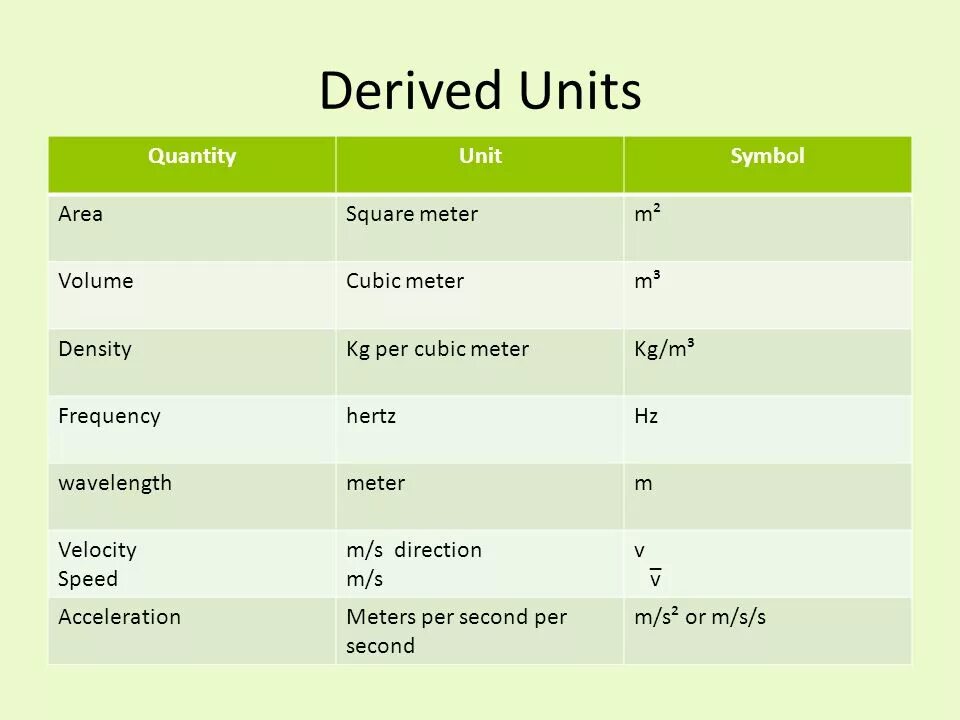 Derived Units

| Quantity | Unit | Symbol |
|---|---|---|
| Area | Square meter | $m^2$ |
| Volume | Cubic meter | $m^3$ |
| Density | Kg per cubic meter | $Kg/m^3$ |
| Frequency | hertz | Hz |
| wavelength | meter | m |
| Velocity Speed | m/s direction m/s | v $\bar{v}$ |
| Acceleration | Meters per second per second | $m/s^2$ or m/s/s |